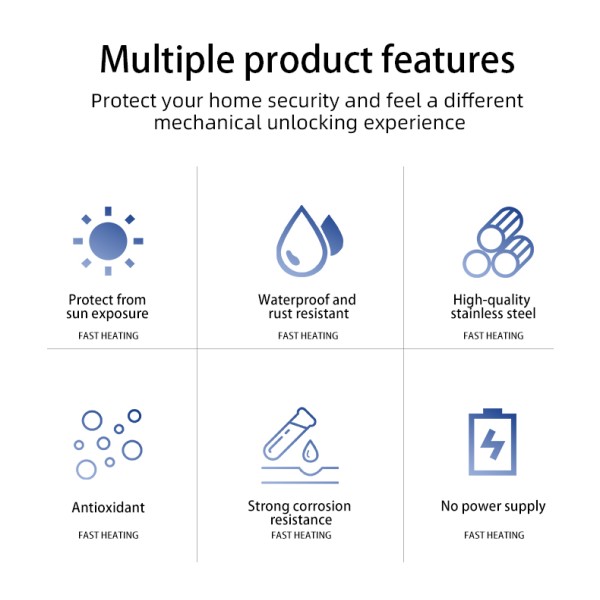 Multiple product features

Protect your home security and feel a different mechanical unlocking experience

Protect from sun exposure
FAST HEATING

Waterproof and rust resistant
FAST HEATING

High-quality stainless steel
FAST HEATING

Antioxidant
FAST HEATING

Strong corrosion resistance
FAST HEATING

No power supply
FAST HEATING